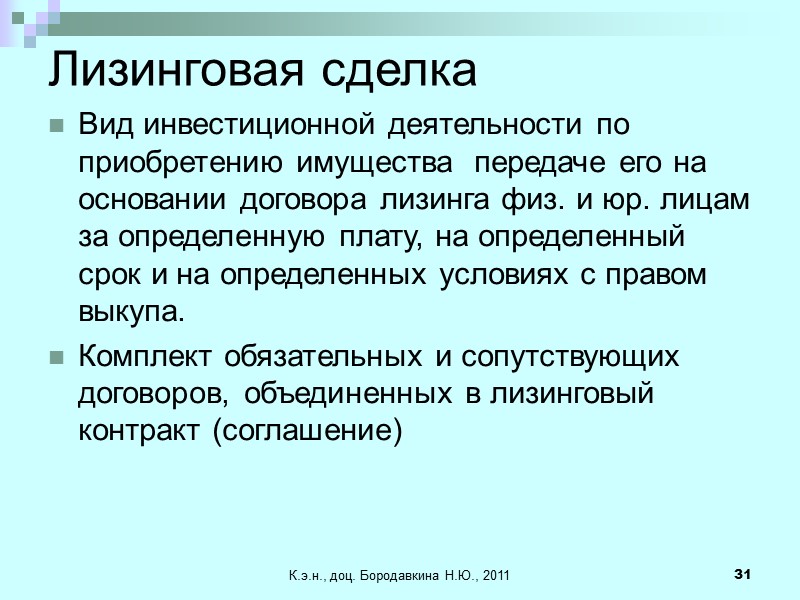 Лизинговая сделка

Вид инвестиционной деятельности по приобретению имущества передаче его на основании договора лизинга физ. и юр. лицам за определенную плату, на определенный срок и на определенных условиях с правом выкупа.

Комплект обязательных и сопутствующих договоров, объединенных в лизинговый контракт (соглашение)

К.э.н., доц. Бородавкина Н.Ю., 2011

31